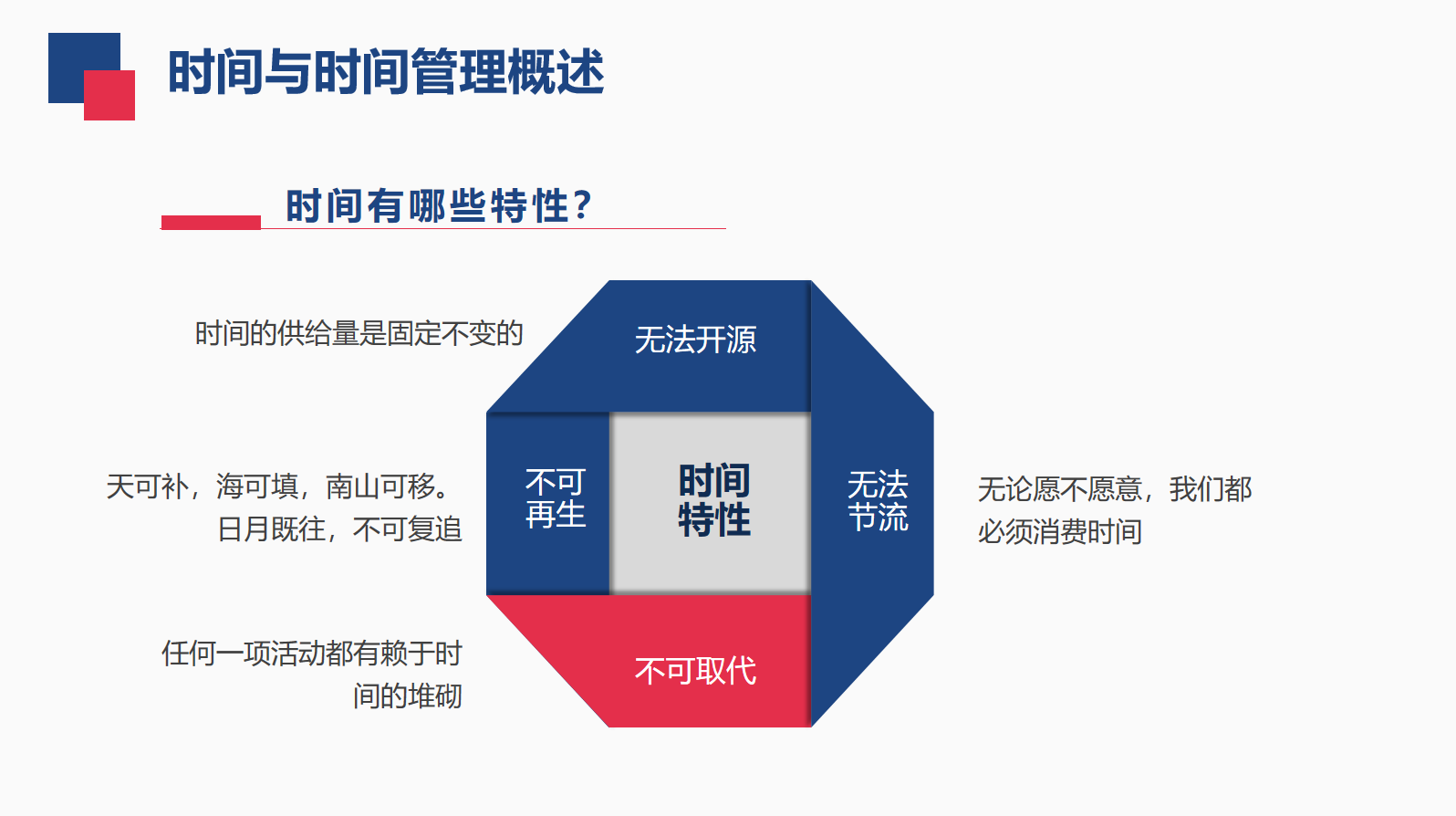 时间与时间管理概述

时间有哪些特性？

时间的供给量是固定不变的

无法开源

天可补，海可填，南山可移。日月既往，不可复追

不可再生

时间特性

无法节流

无论愿不愿意，我们都必须消费时间

任何一项活动都有赖于时间的堆砌

不可取代